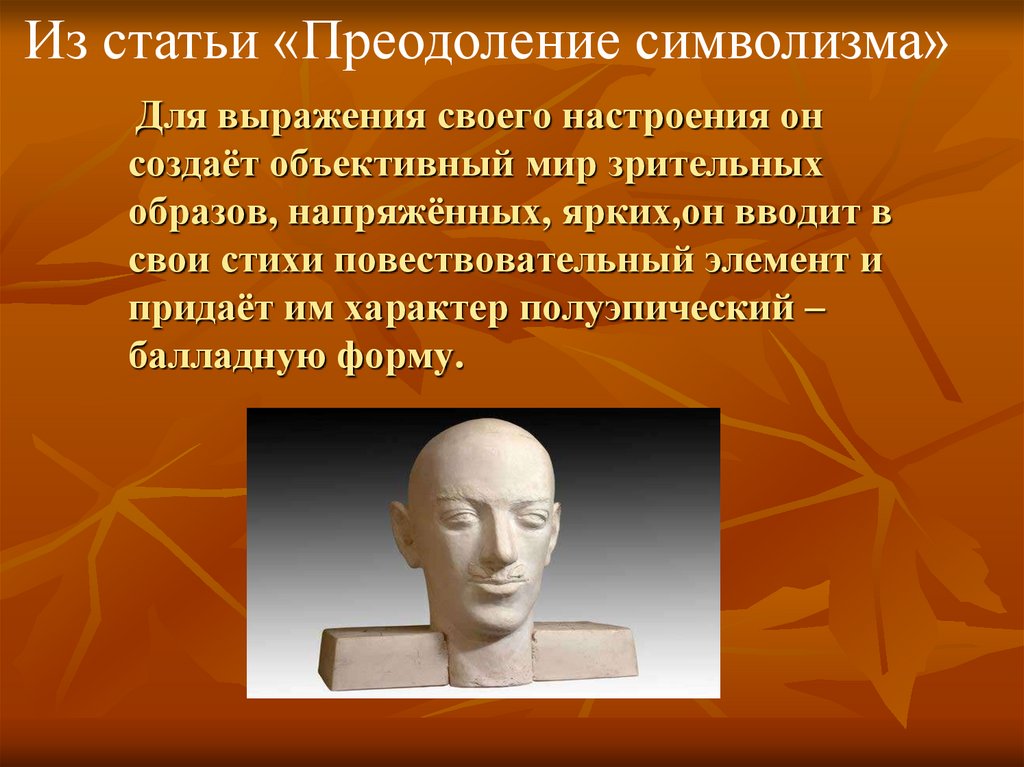 Из статьи «Преодоление символизма»

Для выражения своего настроения он создаёт объективный мир зрительных образов, напряжённых, ярких,он вводит в свои стихи повествовательный элемент и придаёт им характер полуэпический – балладную форму.